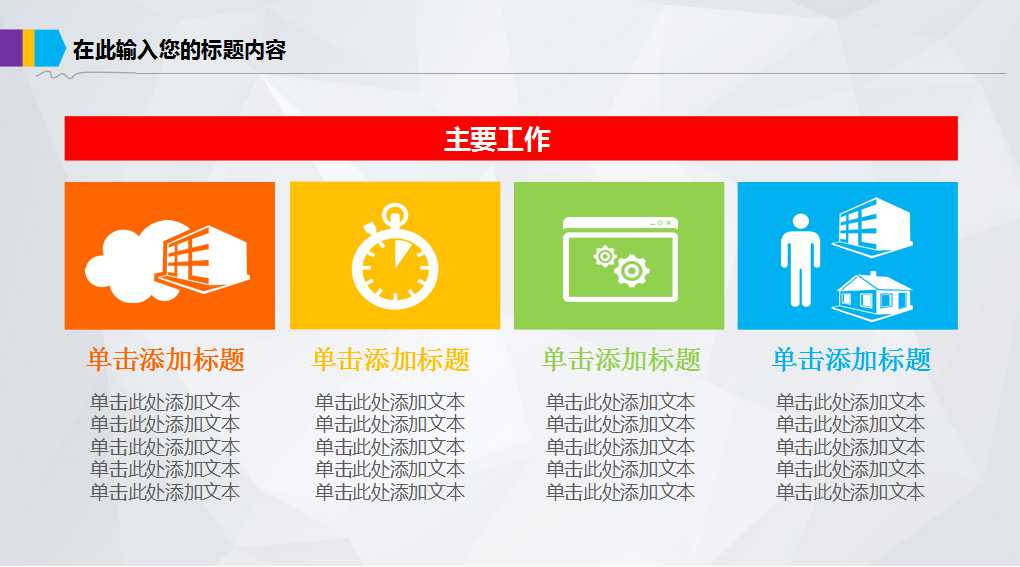 在此输入您的标题内容

主要工作

单击添加标题

单击此处添加文本
单击此处添加文本
单击此处添加文本
单击此处添加文本
单击此处添加文本

单击添加标题

单击此处添加文本
单击此处添加文本
单击此处添加文本
单击此处添加文本
单击此处添加文本

单击添加标题

单击此处添加文本
单击此处添加文本
单击此处添加文本
单击此处添加文本
单击此处添加文本

单击添加标题

单击此处添加文本
单击此处添加文本
单击此处添加文本
单击此处添加文本
单击此处添加文本